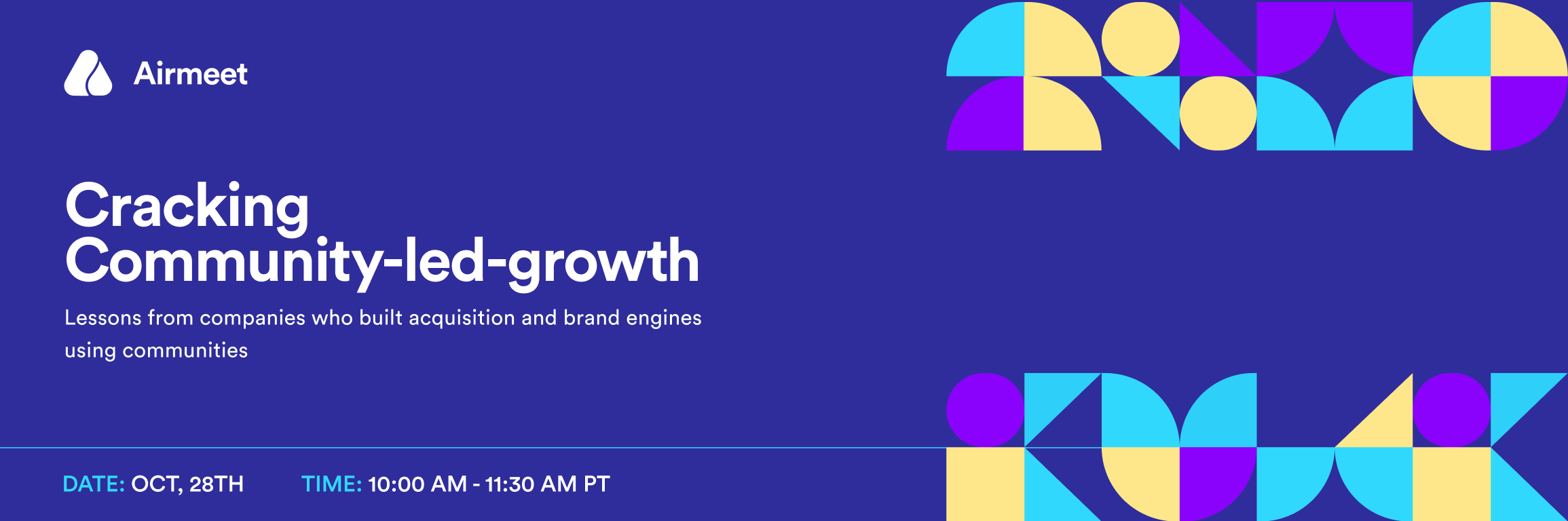 Airmeet

Cracking Community-led-growth

Lessons from companies who built acquisition and brand engines using communities

DATE: OCT, 28TH TIME: 10:00 AM - 11:30 AM PT